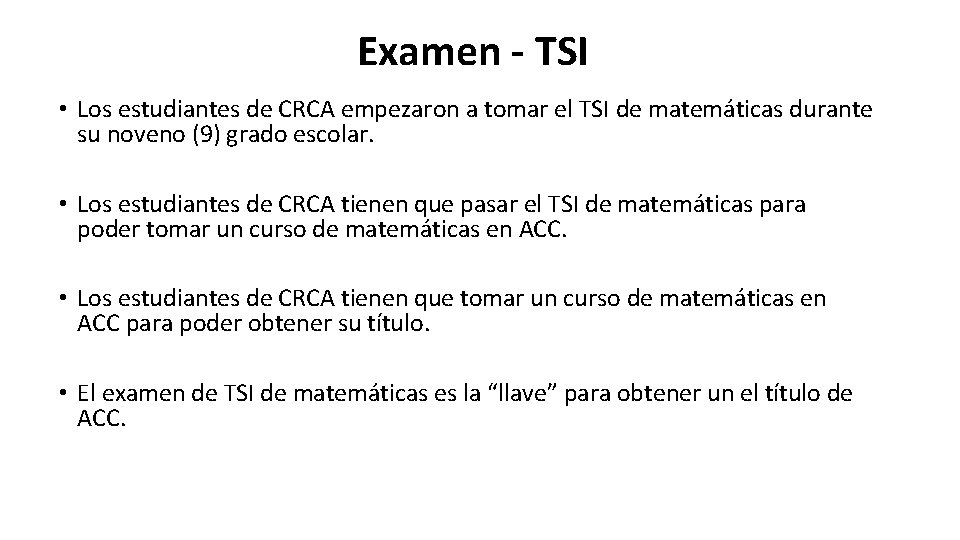 Examen - TSI

• Los estudiantes de CRCA empezaron a tomar el TSI de matemáticas durante su noveno (9) grado escolar.

• Los estudiantes de CRCA tienen que pasar el TSI de matemáticas para poder tomar un curso de matemáticas en ACC.

• Los estudiantes de CRCA tienen que tomar un curso de matemáticas en ACC para poder obtener su título.

• El examen de TSI de matemáticas es la “llave” para obtener un el título de ACC.